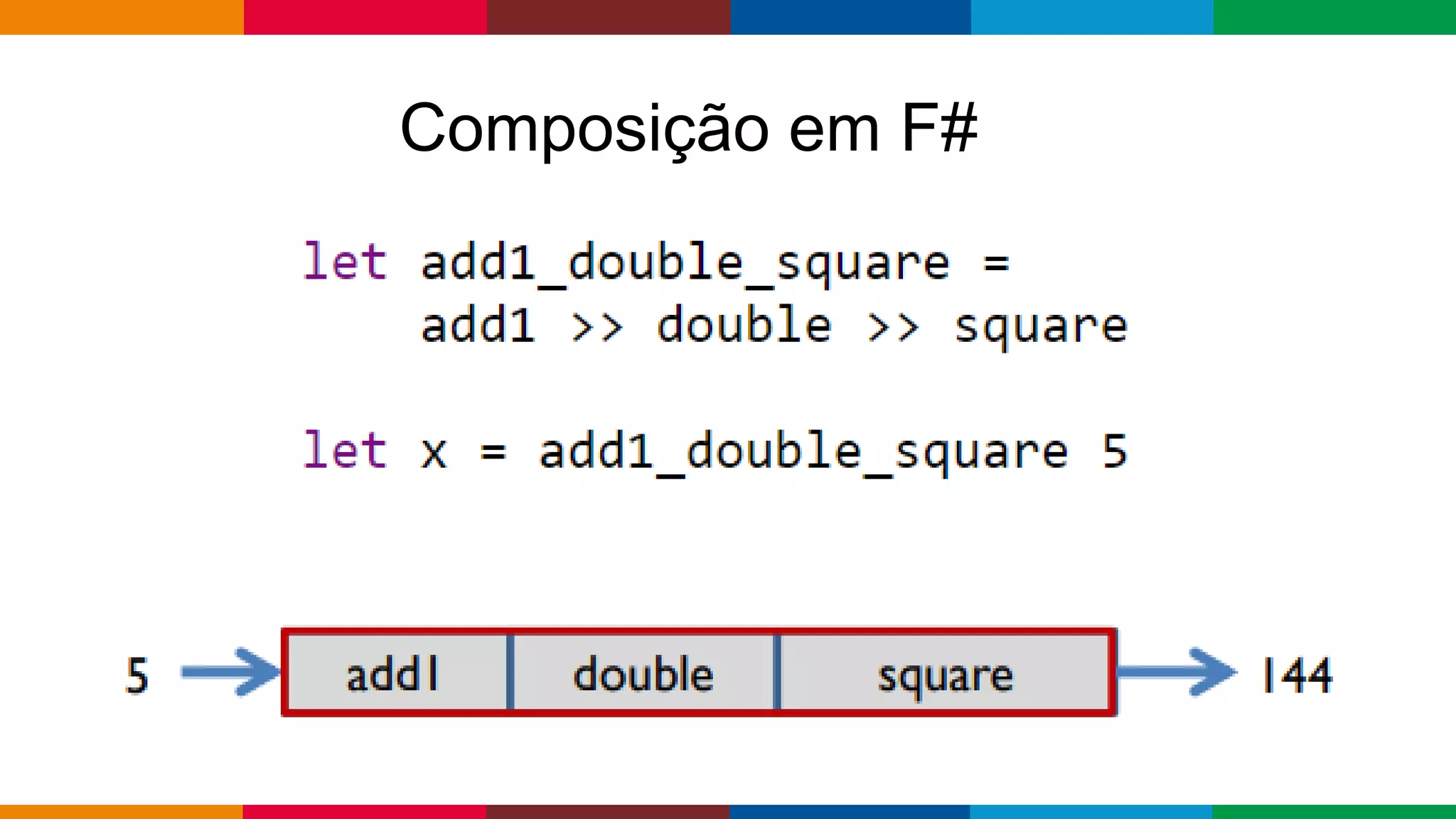 Composição em F#

let add1_double_square =
    add1 >> double >> square

let x = add1_double_square 5

5 add1 double square 144